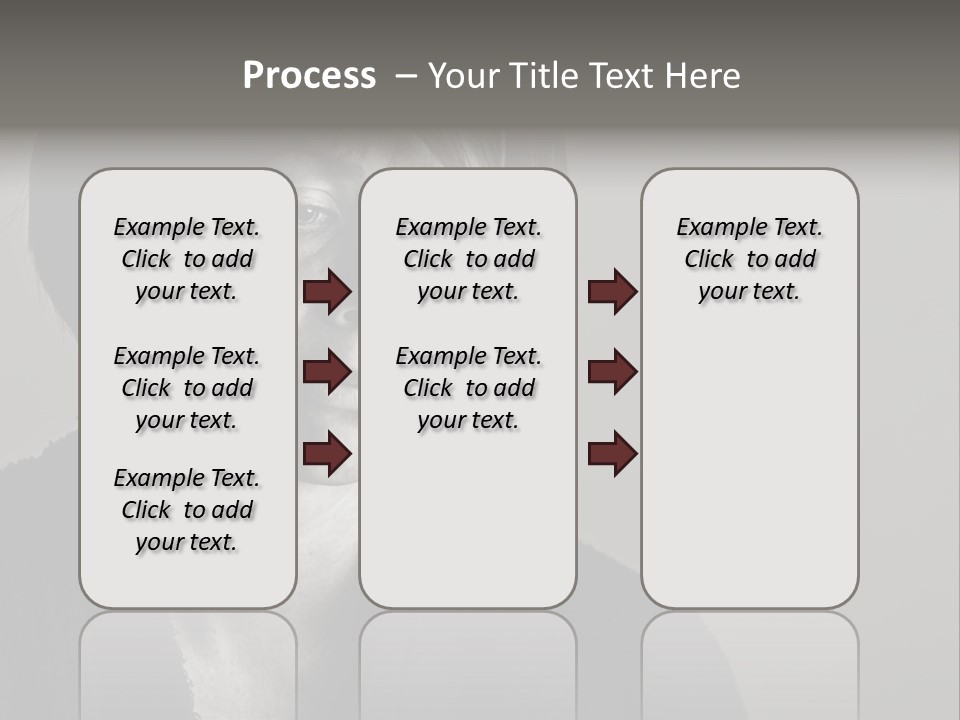 Process – Your Title Text Here

Example Text. Click to add your text.

Example Text. Click to add your text.

Example Text. Click to add your text.

Example Text. Click to add your text.

Example Text. Click to add your text.

Example Text. Click to add your text.